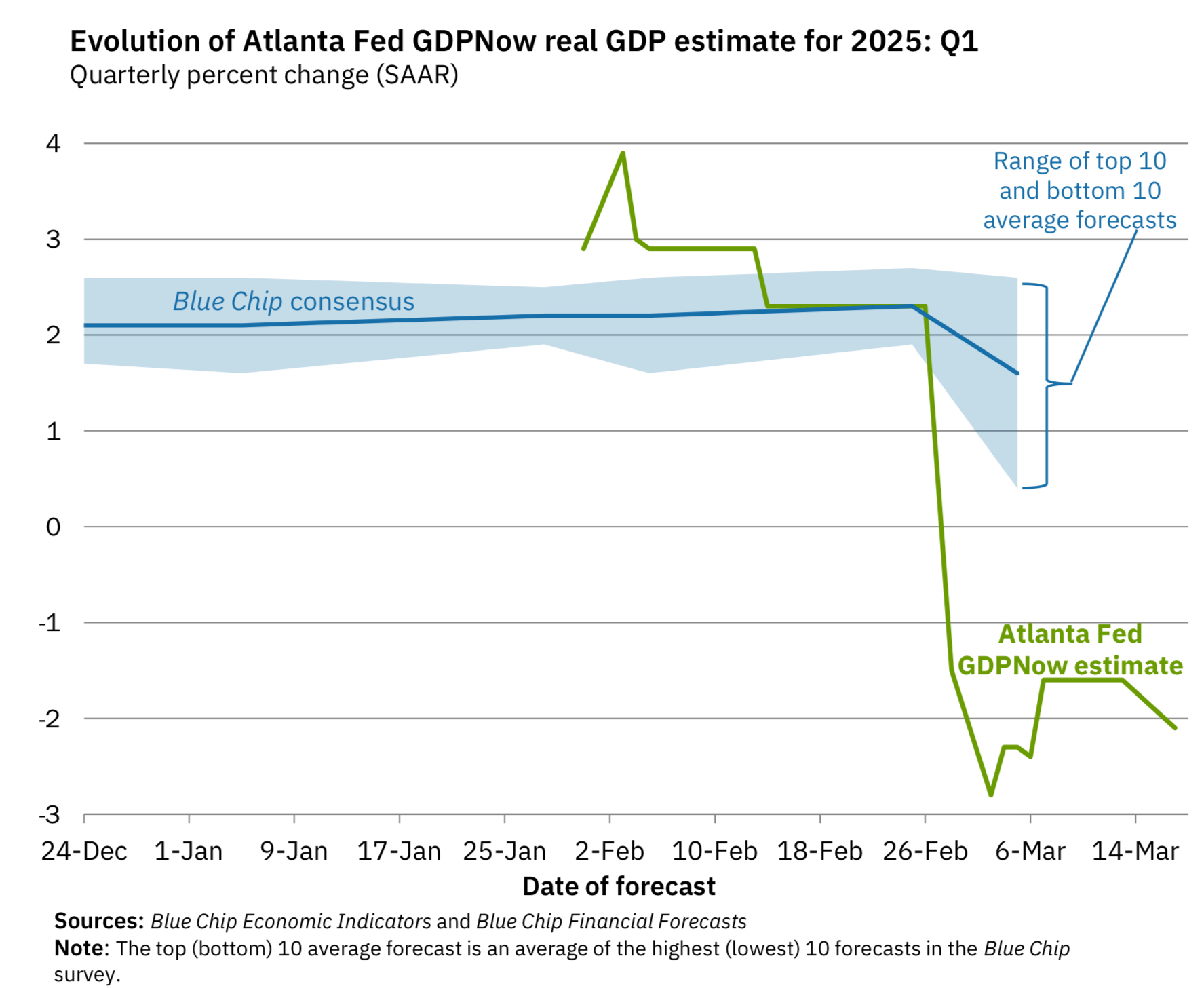 Evolution of Atlanta Fed GDPNow real GDP estimate for 2025: Q1
Quarterly percent change (SAAR)

4
3
2
1
0
-1
-2
-3

Range of top 10 and bottom 10 average forecasts

Blue Chip consensus

Atlanta Fed GDPNow estimate

24-Dec 1-Jan 9-Jan 17-Jan 25-Jan 2-Feb 10-Feb 18-Feb 26-Feb 6-Mar 14-Mar

Date of forecast

Sources: Blue Chip Economic Indicators and Blue Chip Financial Forecasts
Note: The top (bottom) 10 average forecast is an average of the highest (lowest) 10 forecasts in the Blue Chip survey.